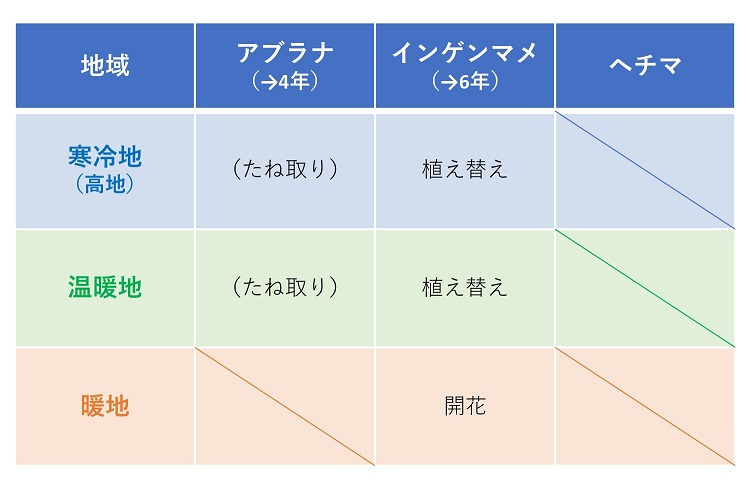 | 地域 | アブラナ（→4年） | インゲンマメ（→6年） | ヘチマ |
|---|---|---|---|
| 寒冷地（高地） | （たね取り） | 植え替え | |
| 温暖地 | （たね取り） | 植え替え | |
| 暖地 | | 開花 | |